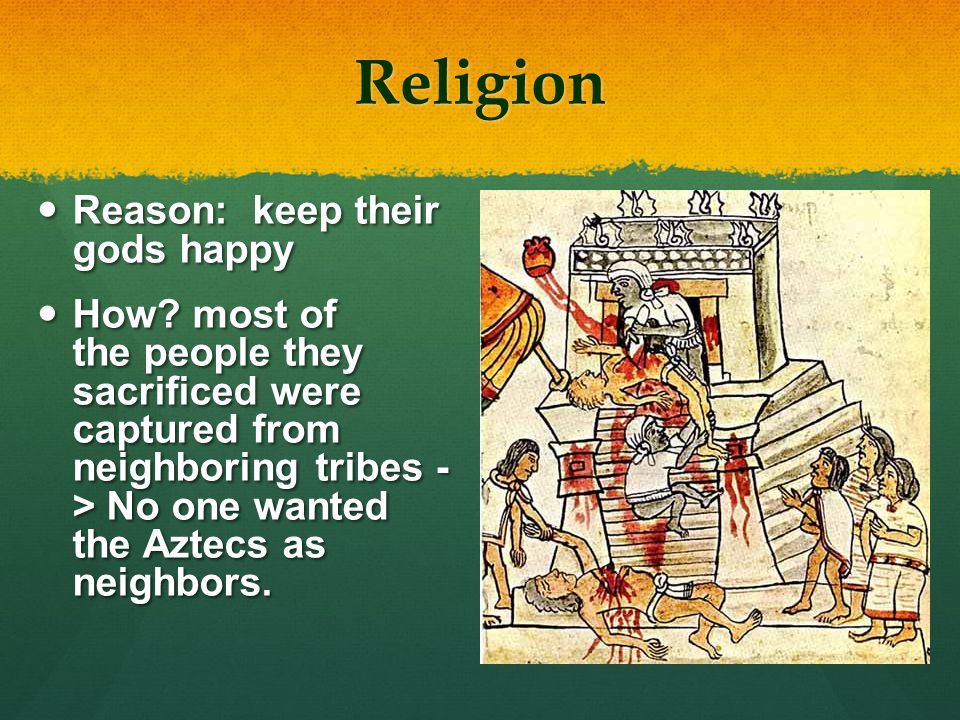 Religion

• Reason: keep their gods happy

• How? most of the people they sacrificed were captured from neighboring tribes -> No one wanted the Aztecs as neighbors.